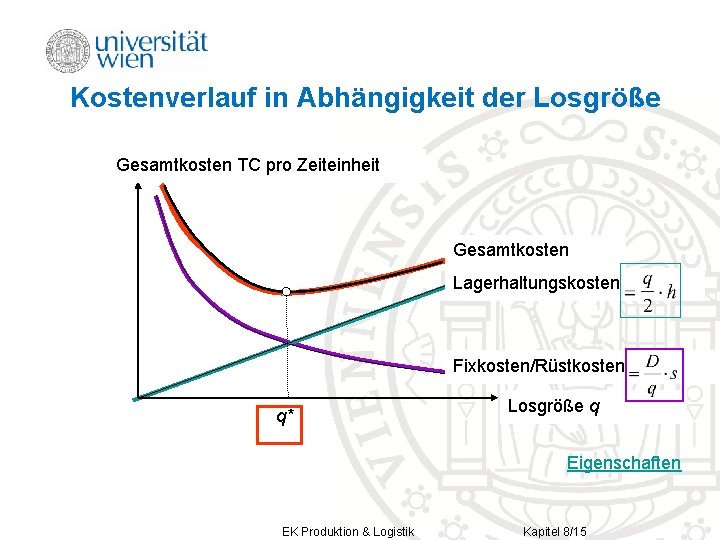 universität wien

Kostenverlauf in Abhängigkeit der Losgröße

Gesamtkosten TC pro Zeiteinheit

Gesamtkosten

Lagerhaltungskosten $= \frac{q}{2} \cdot h$

Fixkosten/Rüstkosten $= \frac{D}{q} \cdot s$

Losgröße $q$

$q^*$

Eigenschaften

EK Produktion & Logistik

Kapitel 8/15